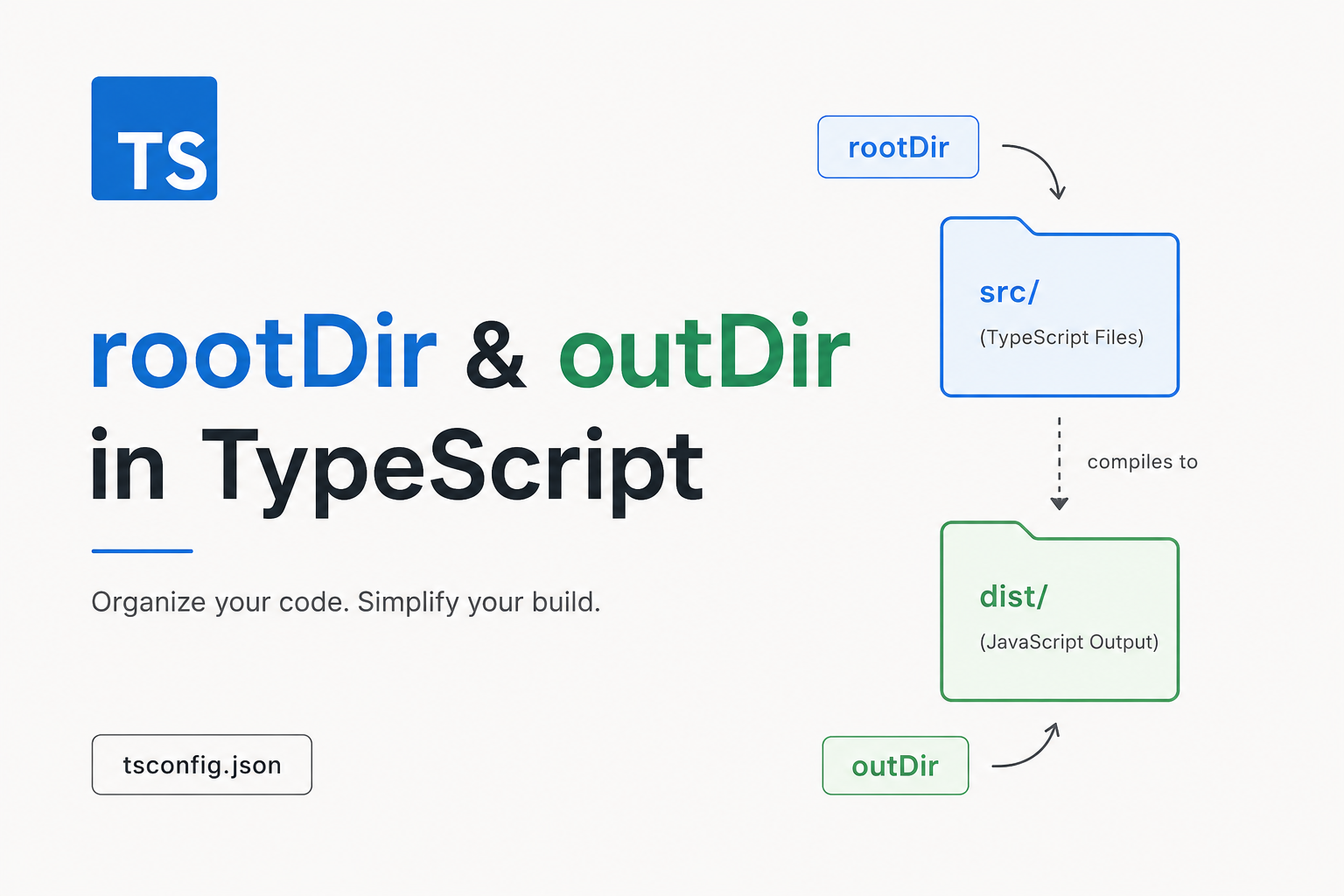 TS

rootDir & outDir in TypeScript

Organize your code. Simplify your build.

tsconfig.json

rootDir

src/
(TypeScript Files)

compiles to

dist/
(JavaScript Output)

outDir